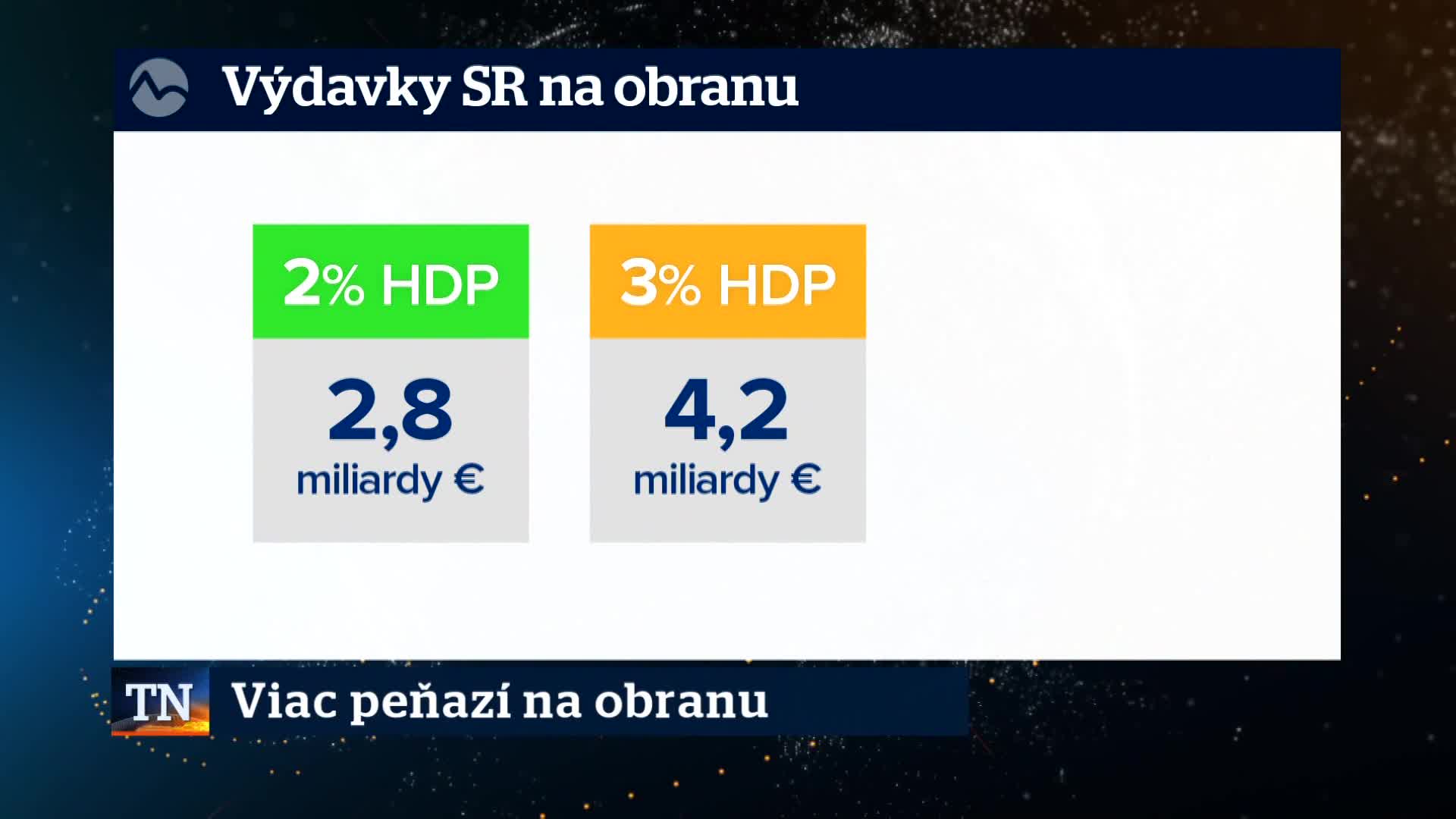 Výdavky SR na obranu

2% HDP

2,8
miliardy €

3% HDP

4,2
miliardy €

TN

Viac peňazí na obranu